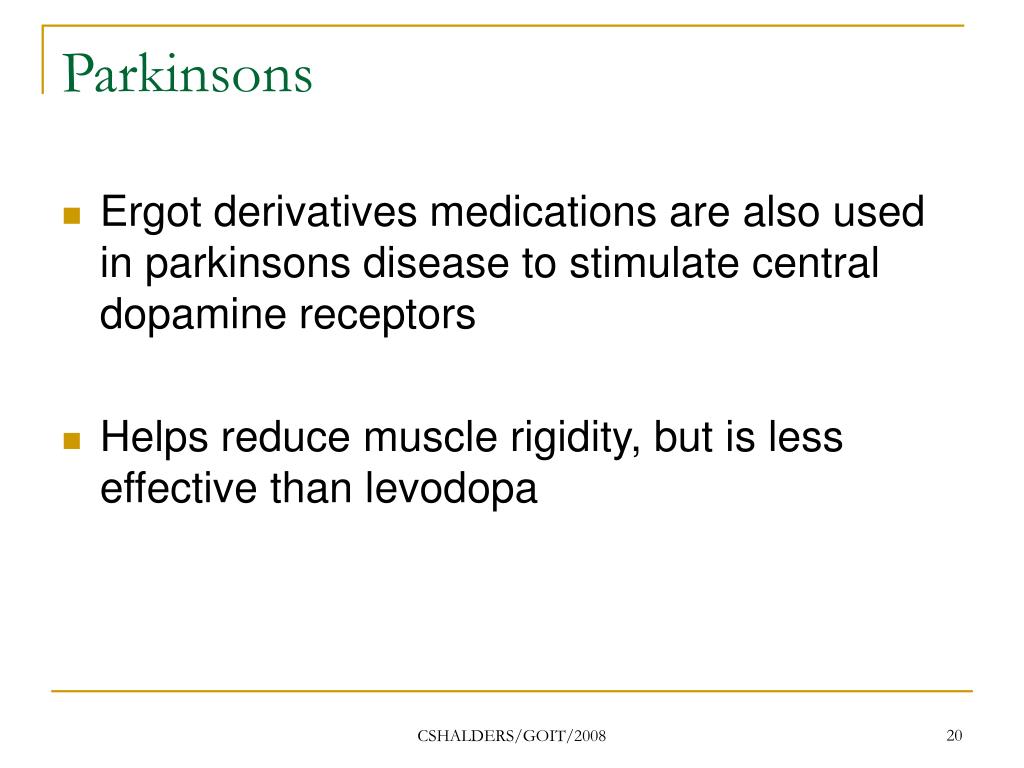 Parkinsons

Ergot derivatives medications are also used in parkinsons disease to stimulate central dopamine receptors

Helps reduce muscle rigidity, but is less effective than levodopa

CSHALDERS/GOIT/2008

20